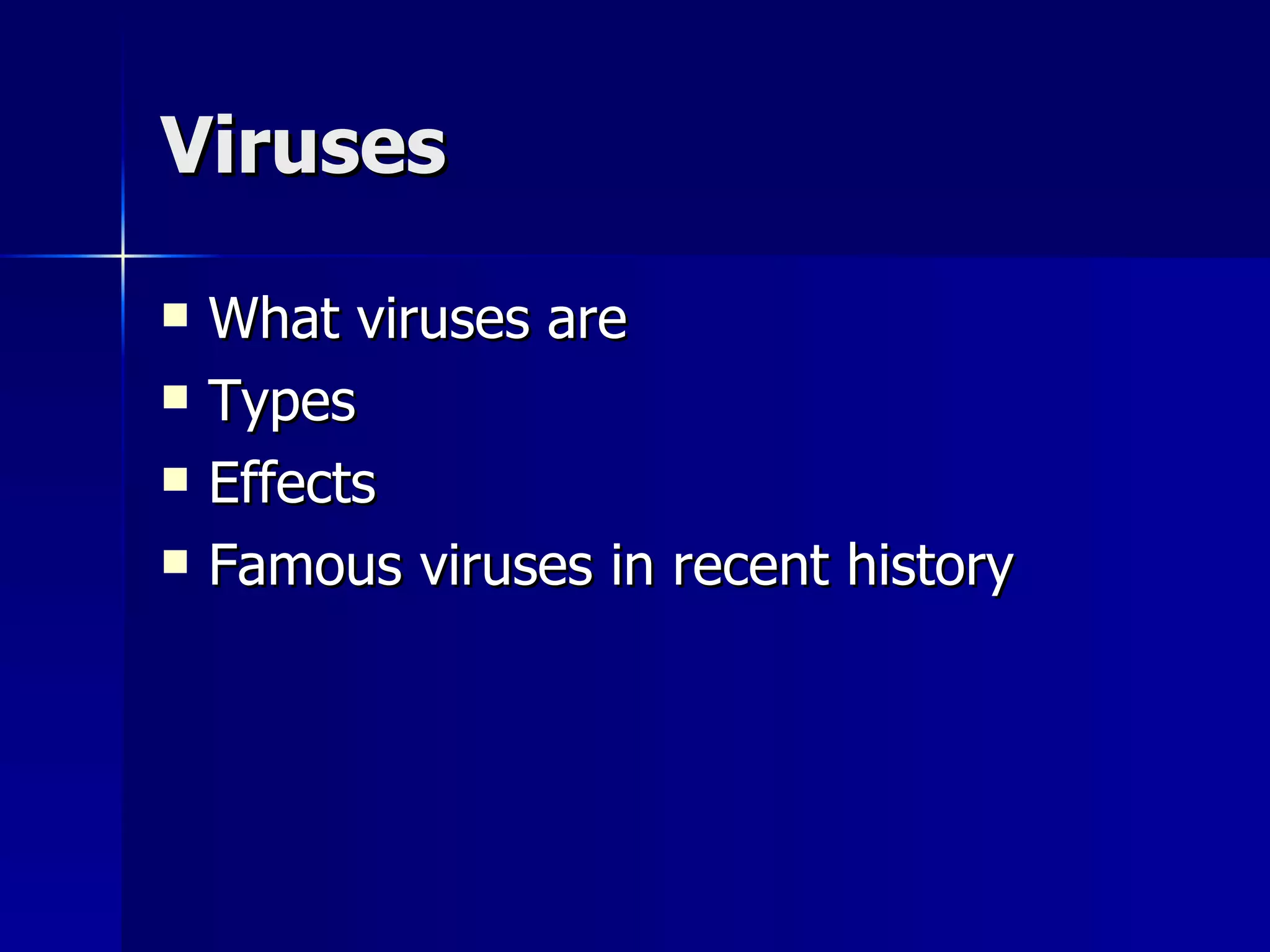 Viruses

- What viruses are
- Types
- Effects
- Famous viruses in recent history